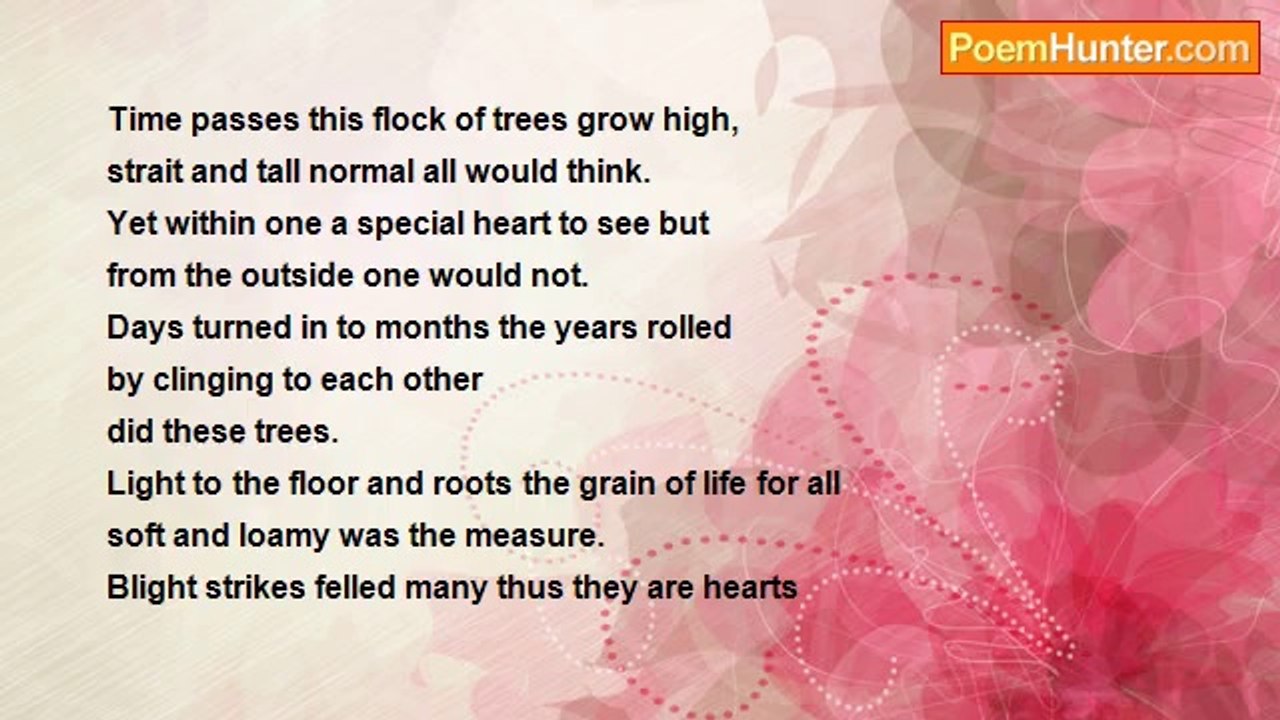 PoemHunter.com

Time passes this flock of trees grow high,
strait and tall normal all would think.
Yet within one a special heart to see but
from the outside one would not.
Days turned in to months the years rolled
by clinging to each other
did these trees.
Light to the floor and roots the grain of life for all
soft and loamy was the measure.
Blight strikes felled many thus they are hearts